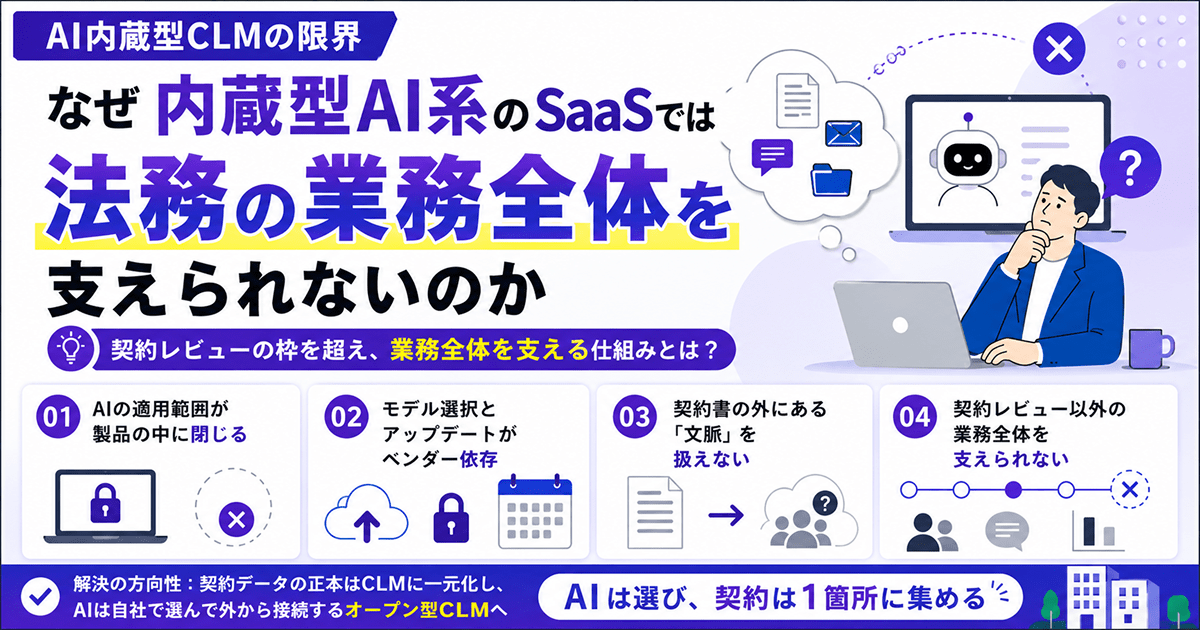 AI内蔵型CLMの限界

なぜ 内蔵型AI系のSaaSでは
法務の業務全体を
支えられないのか

契約レビューの枠を超え、業務全体を支える仕組みとは？

01 AIの適用範囲が製品の中に閉じる

02 モデル選択とアップデートがベンダー依存

03 契約書の外にある「文脈」を扱えない

04 契約レビュー以外の業務全体を支えられない

解決の方向性：契約データの正本はCLMに一元化し、AIは自社で選んで外から接続するオープン型CLMへ

AIは選び、契約は1箇所に集める